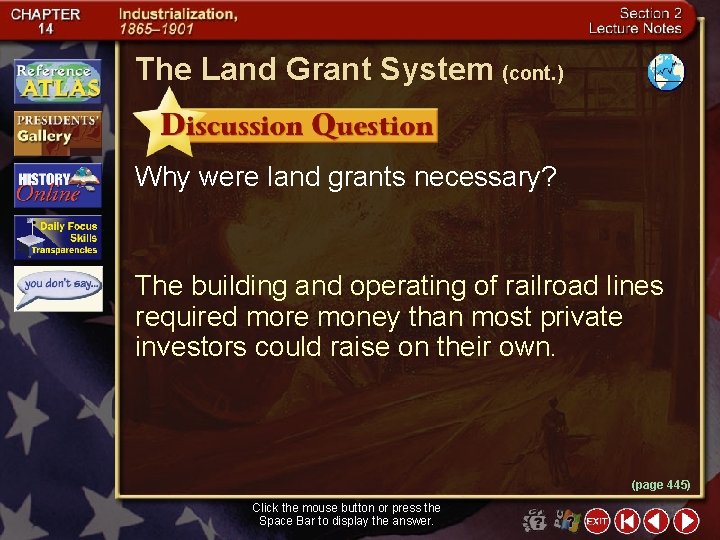 CHAPTER 14

Industrialization, 1865–1901

Section 2 Lecture Notes

Reference ATLAS

PRESIDENTS' Gallery

HISTORY Online

Daily Focus Skills Transparencies

you don't say...

The Land Grant System (cont.)

Discussion Question

Why were land grants necessary?

The building and operating of railroad lines required more money than most private investors could raise on their own.

(page 445)

Click the mouse button or press the Space Bar to display the answer.

EXIT